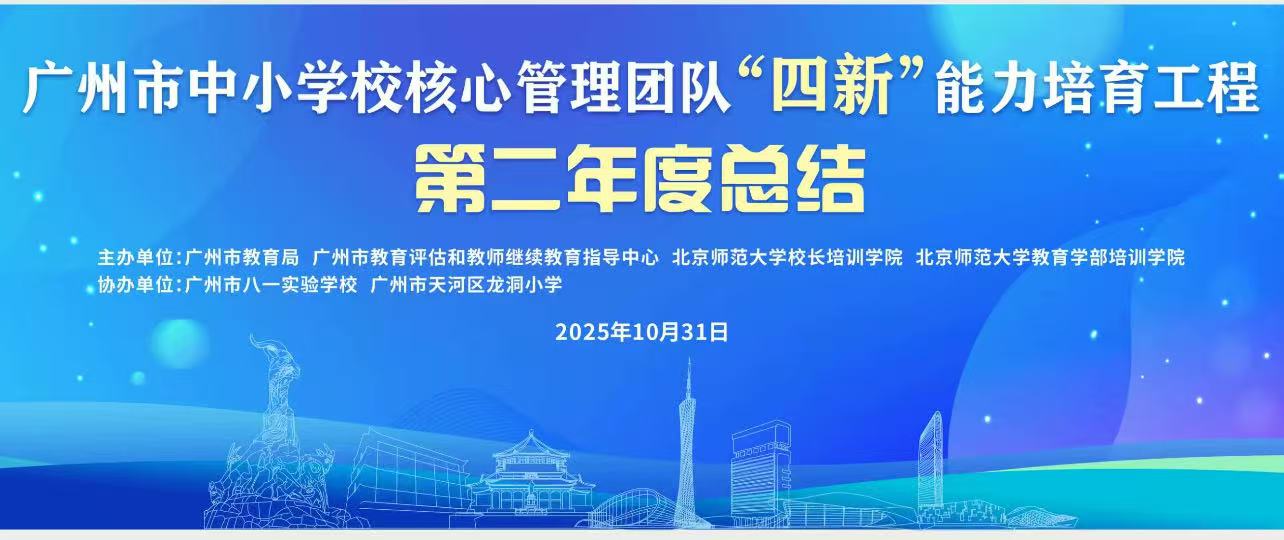 广州市中小学校核心管理团队“四新”能力培育工程
第二年度总结

主办单位：广州市教育局 广州市教育评估和教师继续教育指导中心 北京师范大学校长培训学院 北京师范大学教育学部培训学院
协办单位：广州市八一实验学校 广州市天河区龙洞小学

2025年10月31日